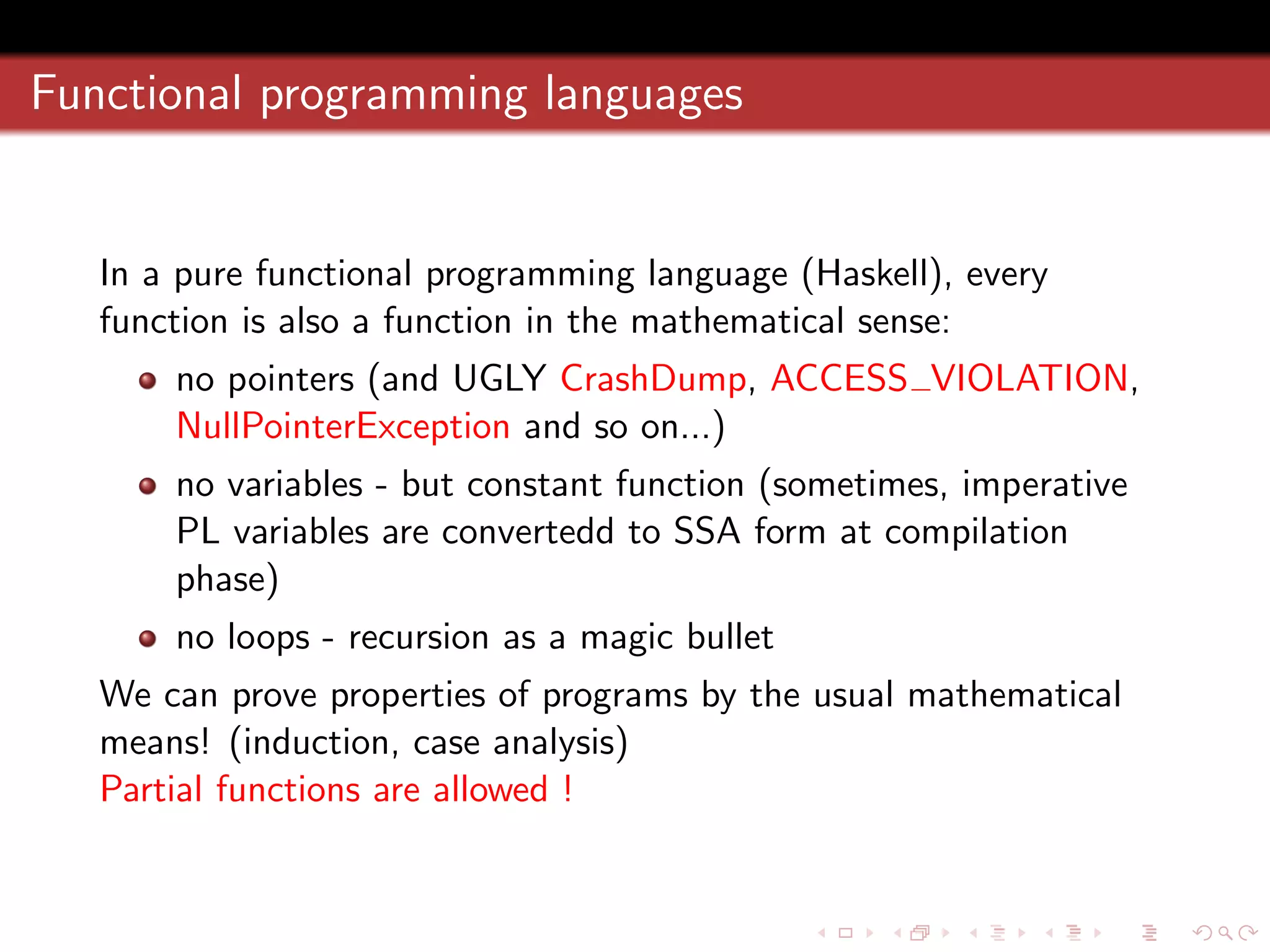 Functional programming languages

In a pure functional programming language (Haskell), every function is also a function in the mathematical sense:

- no pointers (and UGLY CrashDump, ACCESS_VIOLATION, NullPointerException and so on...)
- no variables - but constant function (sometimes, imperative PL variables are convertedd to SSA form at compilation phase)
- no loops - recursion as a magic bullet

We can prove properties of programs by the usual mathematical means! (induction, case analysis)
Partial functions are allowed !